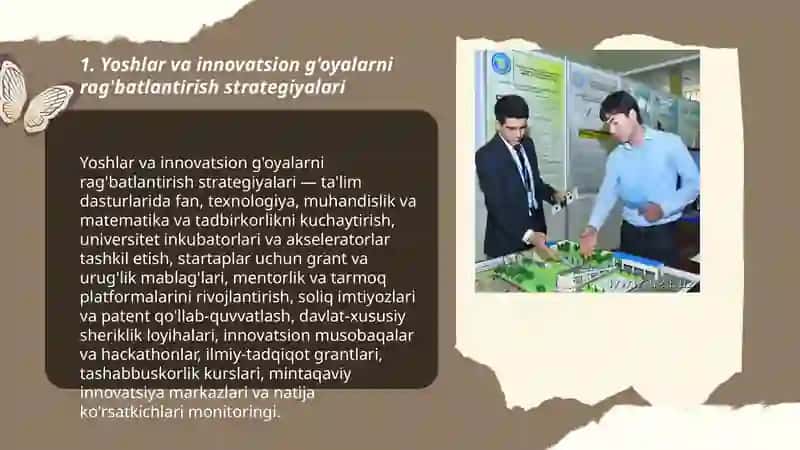 1. Yoshlar va innovatsion g'oyalarni rag'batlantirish strategiyalari

Yoshlar va innovatsion g'oyalarni rag'batlantirish strategiyalari — ta'lim dasturlarida fan, texnologiya, muhandislik va matematika va tadbirkorlikni kuchaytirish, universitet inkubatorlari va akseleratorlar tashkil etish, startaplar uchun grant va urug'lik mablag'lari, mentorlik va tarmoq platformalarini rivojlantirish, soliq imtiyozlari va patent qo'llab-quvvatlash, davlat-xususiy sheriklik loyihalari, innovatsion musobaqalar va hackathonlar, ilmiy-tadqiqot grantlari, tashabbuskorlik kurslari, mintaqaviy innovatsiya markazlari va natija ko'rsatkichlari monitoringi.